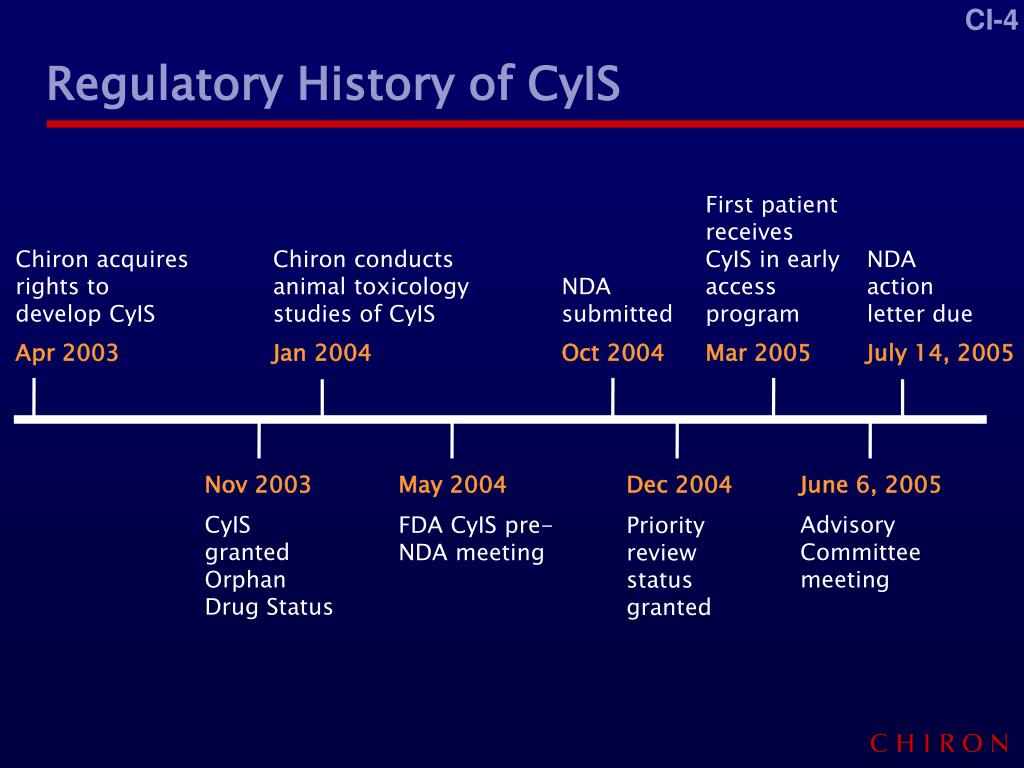 CI-4

Regulatory History of CyIS

Chiron acquires rights to develop CyIS
Apr 2003

Chiron conducts animal toxicology studies of CyIS
Jan 2004

NDA submitted
Oct 2004

First patient receives CyIS in early access program
Mar 2005

NDA action letter due
July 14, 2005

Nov 2003
CyIS granted Orphan Drug Status

May 2004
FDA CyIS pre-NDA meeting

Dec 2004
Priority review status granted

June 6, 2005
Advisory Committee meeting

CHIRON